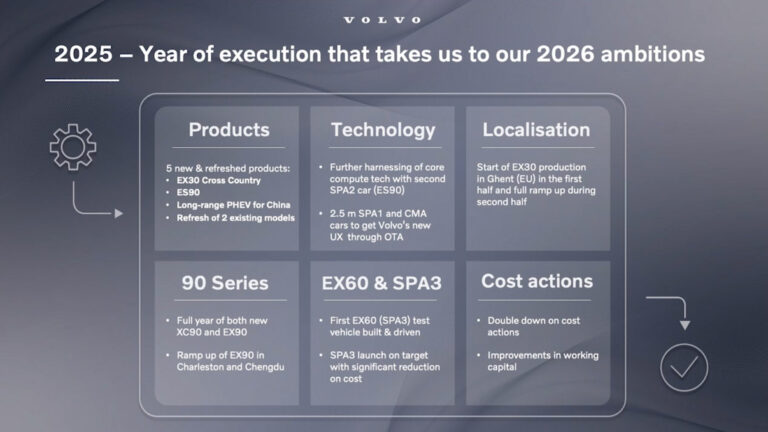 VOLVO

2025 – Year of execution that takes us to our 2026 ambitions

Products

5 new & refreshed products:
• EX30 Cross Country
• ES90
• Long-range PHEV for China
• Refresh of 2 existing models

Technology

• Further harnessing of core compute tech with second SPA2 car (ES90)
• 2.5 m SPA1 and CMA cars to get Volvo's new UX through OTA

Localisation

Start of EX30 production in Ghent (EU) in the first half and full ramp up during second half

90 Series

• Full year of both new XC90 and EX90
• Ramp up of EX90 in Charleston and Chengdu

EX60 & SPA3

• First EX60 (SPA3) test vehicle built & driven
• SPA3 launch on target with significant reduction on cost

Cost actions

• Double down on cost actions
• Improvements in working capital